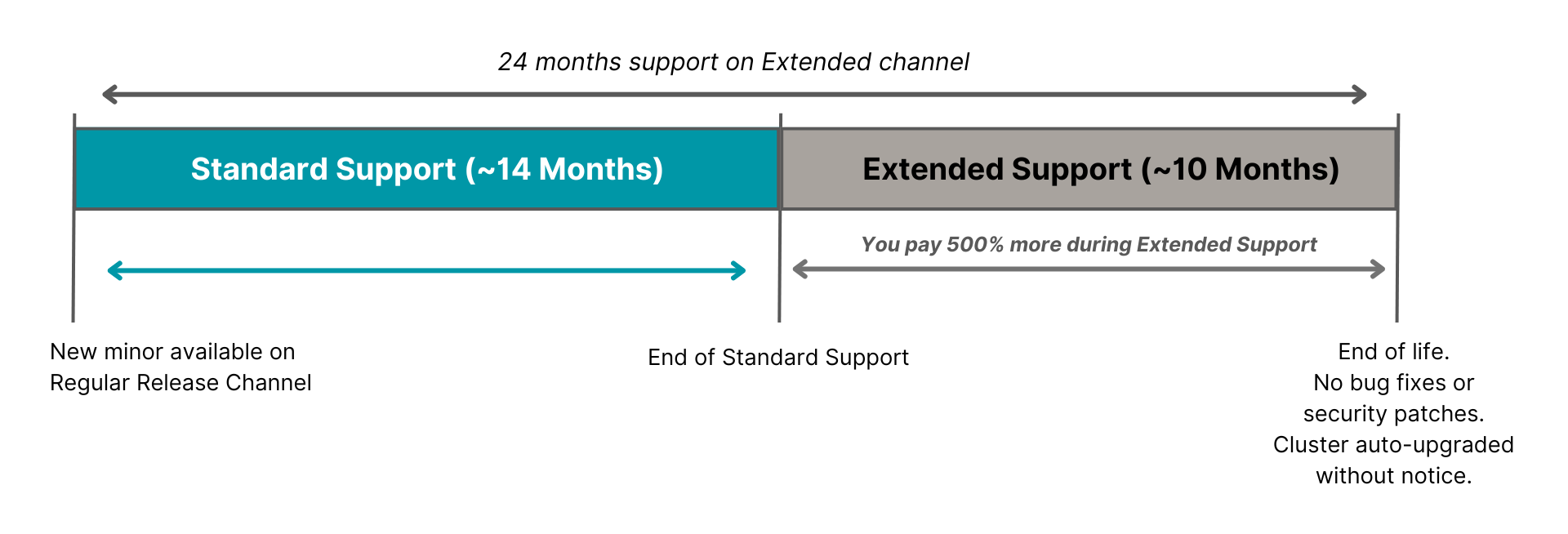 24 months support on Extended channel

Standard Support (~14 Months)

Extended Support (~10 Months)

You pay 500% more during Extended Support

New minor available on Regular Release Channel

End of Standard Support

End of life.
No bug fixes or security patches.
Cluster auto-upgraded without notice.